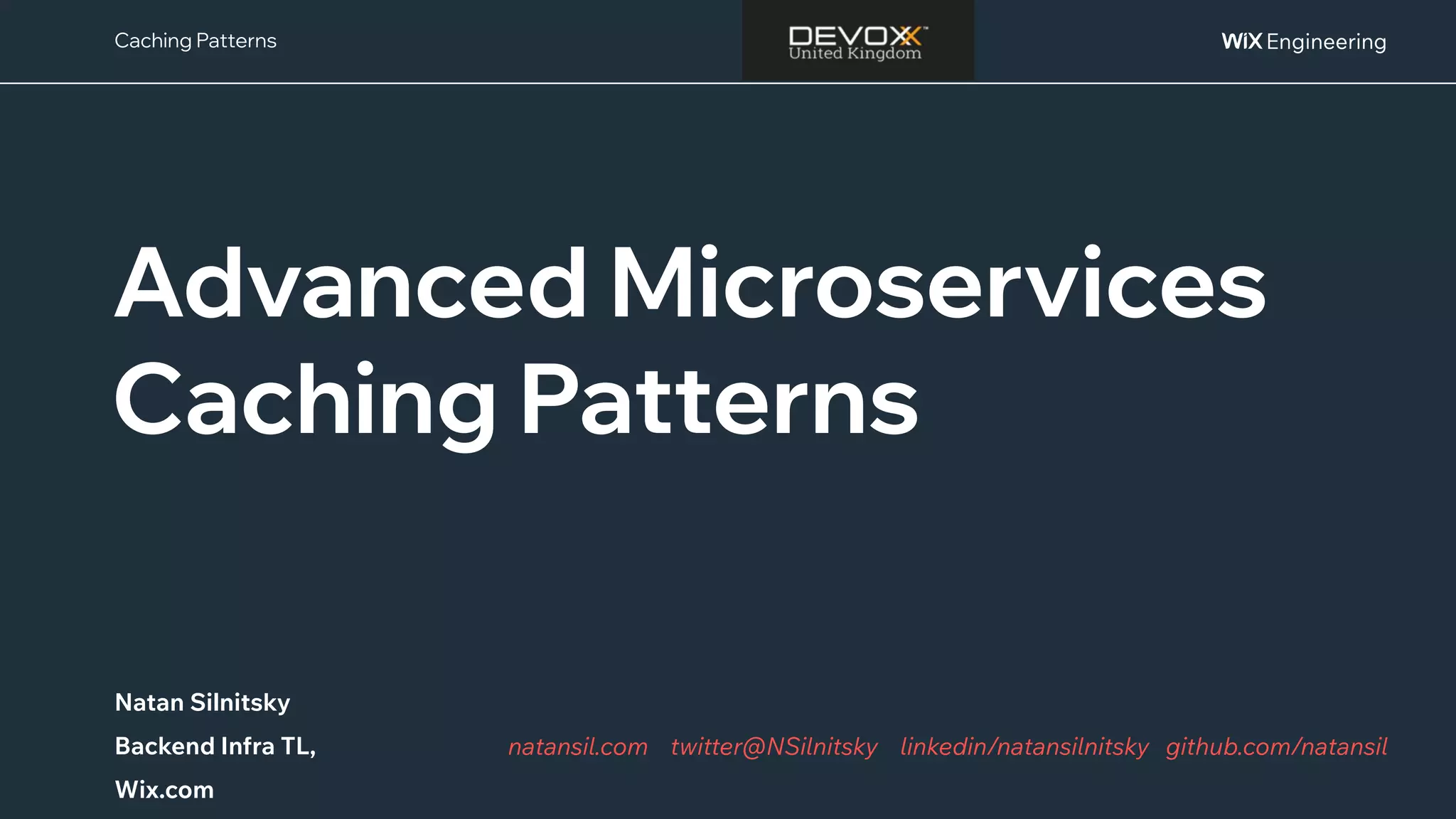 Caching Patterns

DEVOXX™
United Kingdom

WiX Engineering

Advanced Microservices Caching Patterns

Natan Silnitsky

Backend Infra TL,

Wix.com

natansil.com twitter@NSilnitsky linkedin/natansilnitsky github.com/natansil